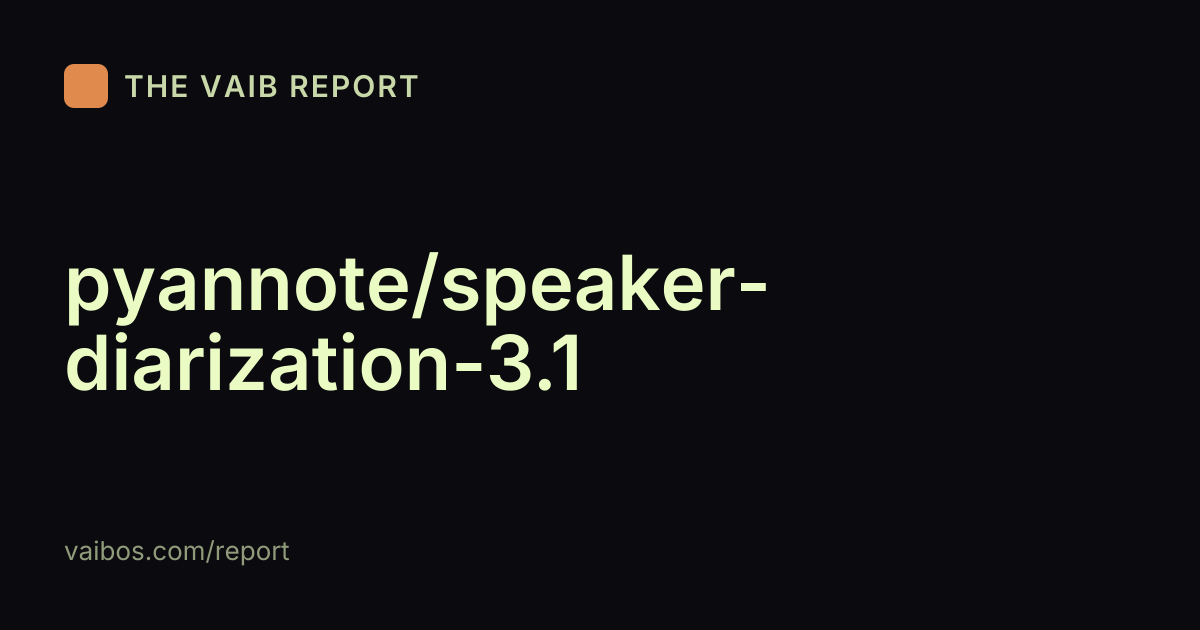 THE VAIB REPORT

pyannote/speaker-diarization-3.1

vaibos.com/report